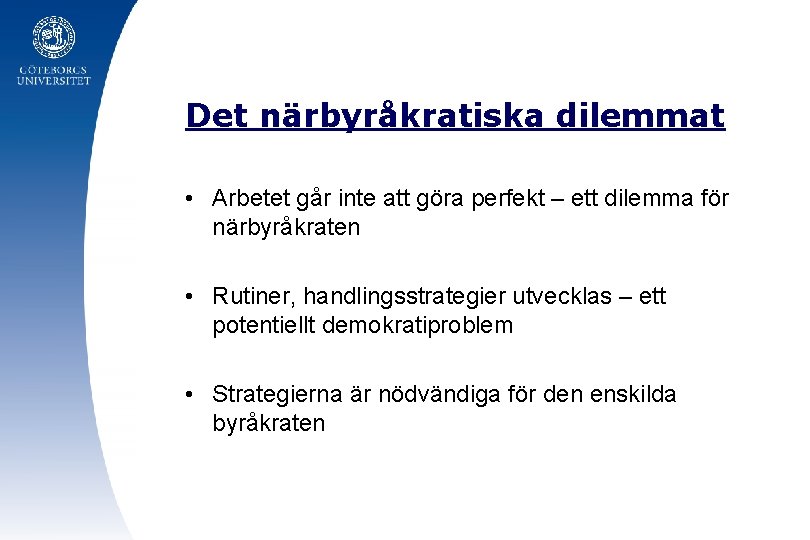 GÖTEBORGS UNIVERSITET

Det närbyråkratiska dilemmat

• Arbetet går inte att göra perfekt – ett dilemma för närbyråkraten

• Rutiner, handlingsstrategier utvecklas – ett potentiellt demokratiproblem

• Strategierna är nödvändiga för den enskilda byråkraten